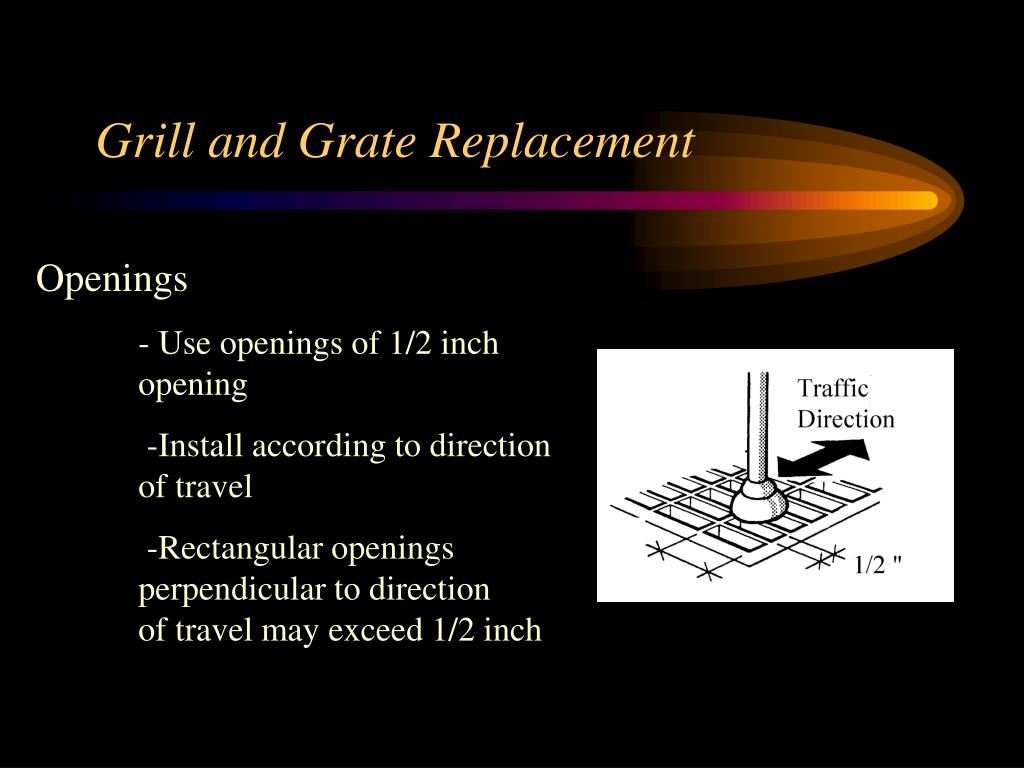 Grill and Grate Replacement

Openings

- Use openings of 1/2 inch opening

-Install according to direction of travel

-Rectangular openings perpendicular to direction of travel may exceed 1/2 inch

Traffic Direction

1/2 "